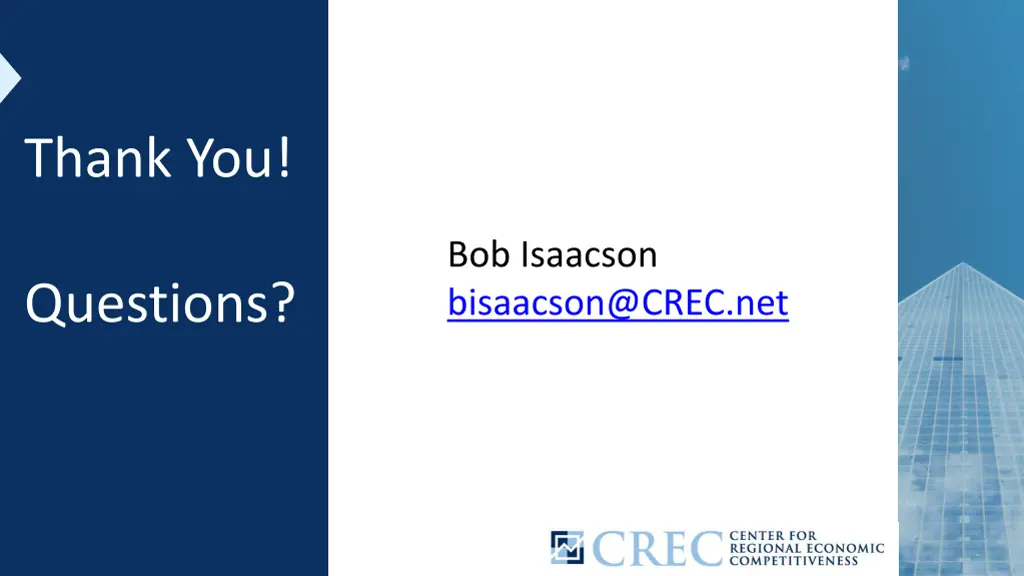 Thank You!

Questions?

Bob Isaacson
bisaacson@CREC.net

CREC CENTER FOR REGIONAL ECONOMIC COMPETITIVENESS